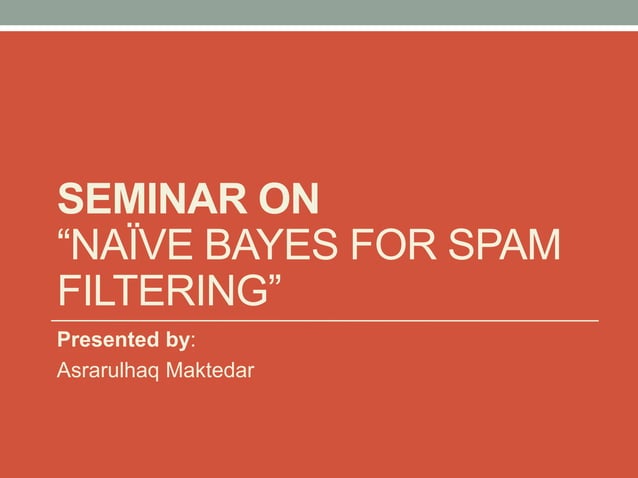 SEMINAR ON
“NAÏVE BAYES FOR SPAM FILTERING”

Presented by:
Asrarulhaq Maktedar